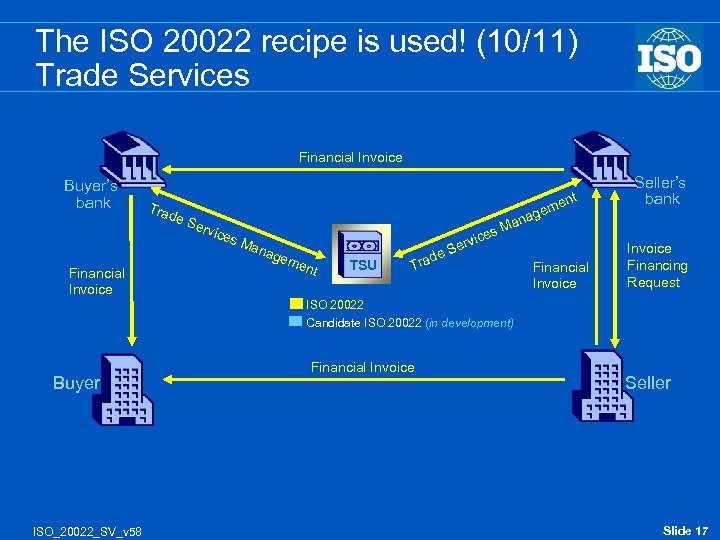 The ISO 20022 recipe is used! (10/11)
Trade Services

ISO

Financial Invoice

Buyer's bank

Seller's bank

Trade Services Management

TSU

Trade Services Management

Financial Invoice

Financial Invoice

Invoice Financing Request

ISO 20022
Candidate ISO 20022 (in development)

Financial Invoice

Buyer

Seller

ISO_20022_SV_v58

Slide 17